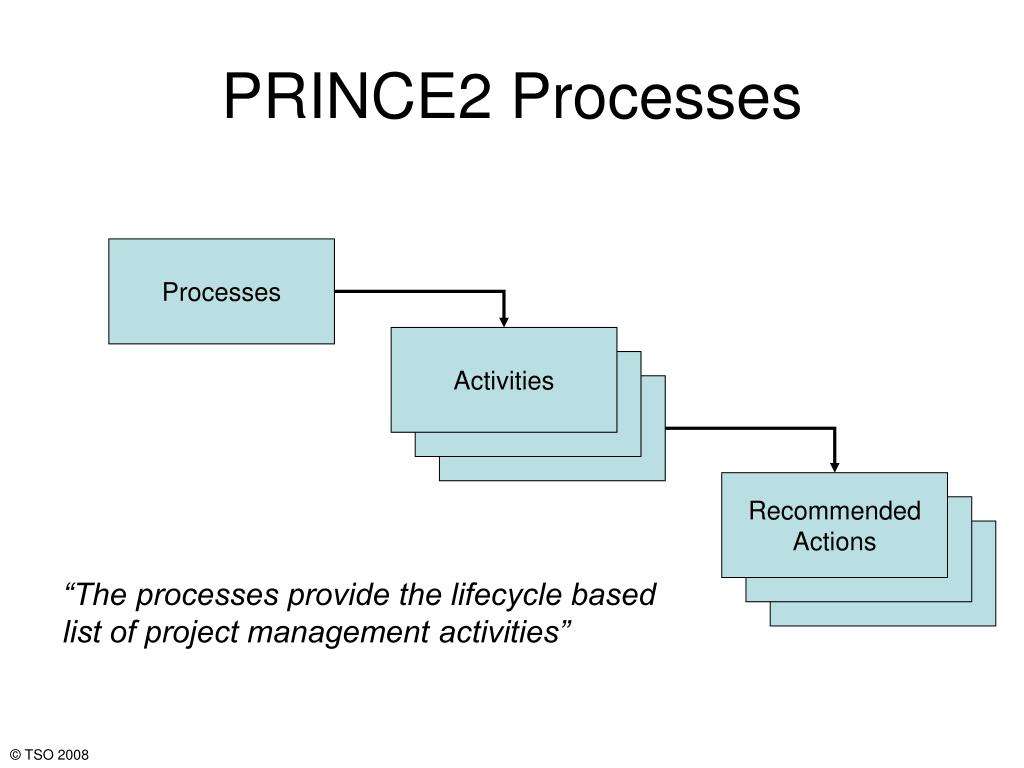 PRINCE2 Processes

Processes

Activities

Recommended Actions

“The processes provide the lifecycle based list of project management activities”

© TSO 2008